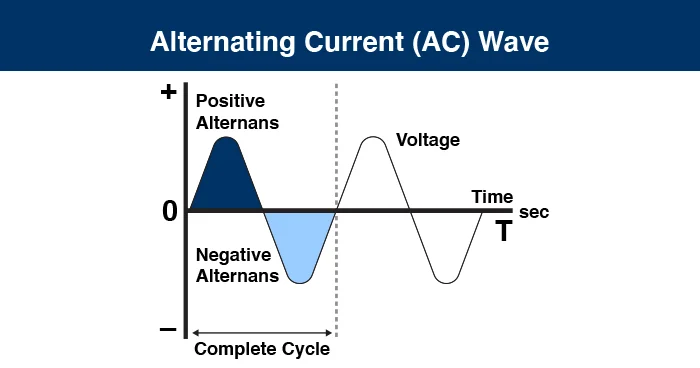 Alternating Current (AC) Wave

+

Positive Alternans

Voltage

0

Time

sec

T

Negative Alternans

−

Complete Cycle